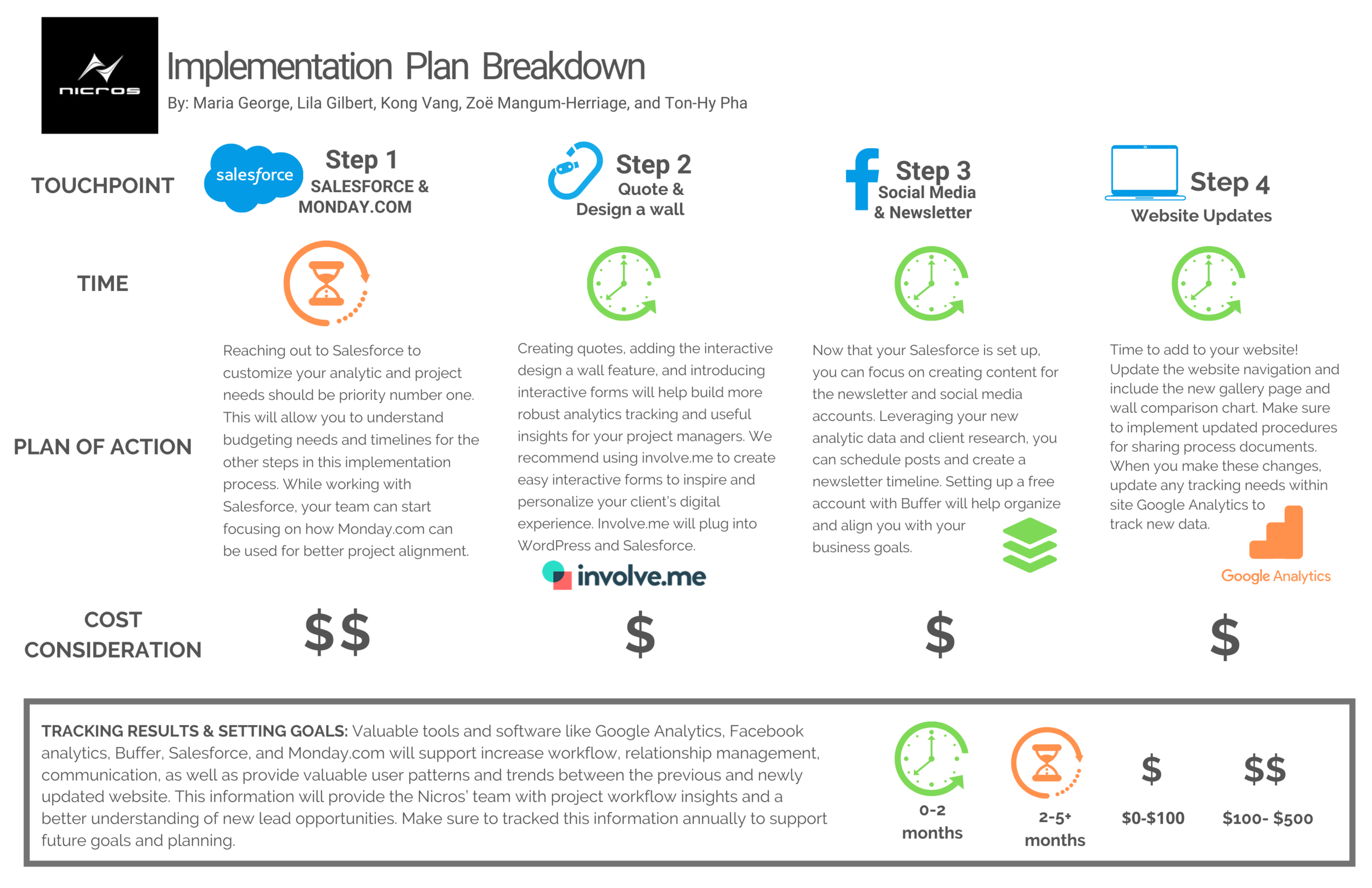 nicros

Implementation Plan Breakdown

By: Maria George, Lila Gilbert, Kong Vang, Zoë Mangum-Herriage, and Ton-Hy Pha

TOUCHPOINT

salesforce

Step 1
SALESFORCE & MONDAY.COM

Step 2
Quote & Design a wall

Step 3
Social Media & Newsletter

Step 4
Website Updates

TIME

PLAN OF ACTION

Reaching out to Salesforce to customize your analytic and project needs should be priority number one. This will allow you to understand budgeting needs and timelines for the other steps in this implementation process. While working with Salesforce, your team can start focusing on how Monday.com can be used for better project alignment.

Creating quotes, adding the interactive design a wall feature, and introducing interactive forms will help build more robust analytics tracking and useful insights for your project managers. We recommend using involve.me to create easy interactive forms to inspire and personalize your client's digital experience. Involve.me will plug into WordPress and Salesforce.

involve.me

Now that your Salesforce is set up, you can focus on creating content for the newsletter and social media accounts. Leveraging your new analytic data and client research, you can schedule posts and create a newsletter timeline. Setting up a free account with Buffer will help organize and align you with your business goals.

Time to add to your website! Update the website navigation and include the new gallery page and wall comparison chart. Make sure to implement updated procedures for sharing process documents. When you make these changes, update any tracking needs within site Google Analytics to track new data.

Google Analytics

COST CONSIDERATION

$$

$

$

$

TRACKING RESULTS & SETTING GOALS: Valuable tools and software like Google Analytics, Facebook analytics, Buffer, Salesforce, and Monday.com will support increase workflow, relationship management, communication, as well as provide valuable user patterns and trends between the previous and newly updated website. This information will provide the Nicros' team with project workflow insights and a better understanding of new lead opportunities. Make sure to tracked this information annually to support future goals and planning.

0-2 months

2-5+ months

$
$0-$100

$$
$100- $500